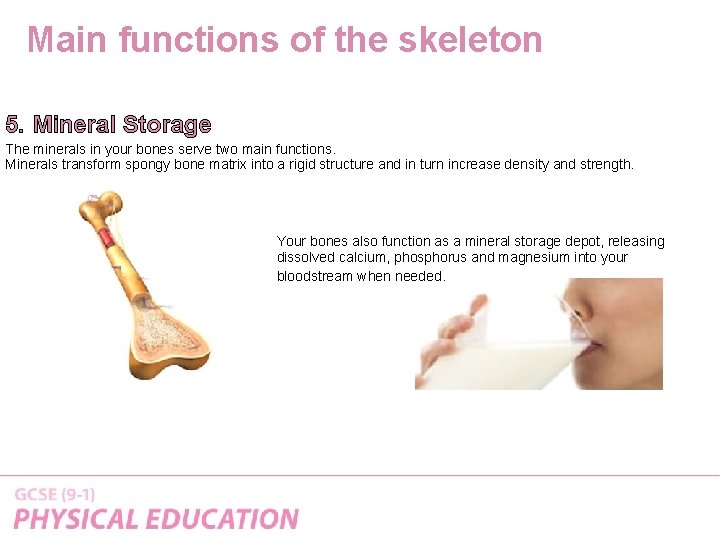 Main functions of the skeleton

5. Mineral Storage

The minerals in your bones serve two main functions.
Minerals transform spongy bone matrix into a rigid structure and in turn increase density and strength.

Your bones also function as a mineral storage depot, releasing dissolved calcium, phosphorus and magnesium into your bloodstream when needed.

GCSE (9-1)
PHYSICAL EDUCATION